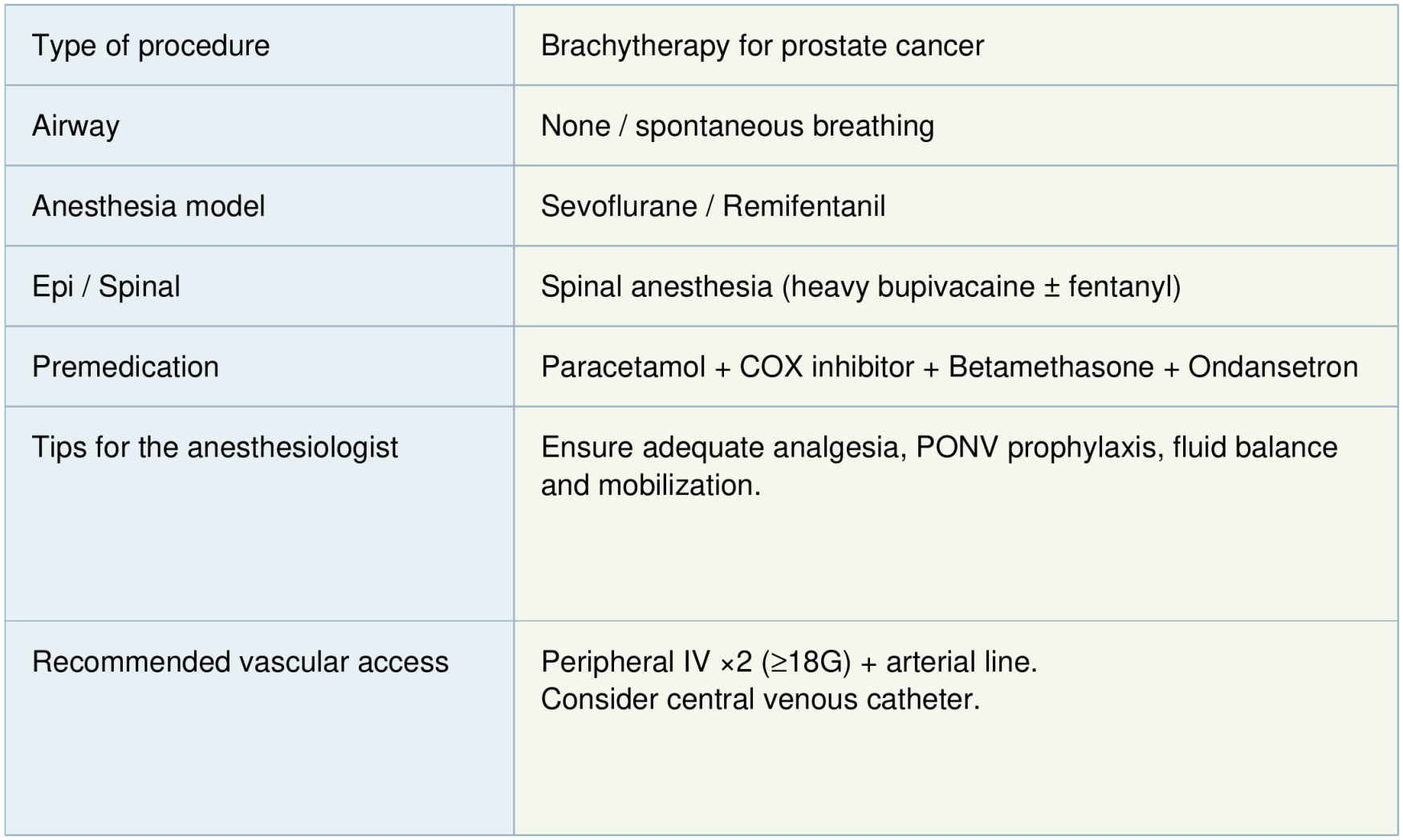 | Type of procedure | Brachytherapy for prostate cancer |
|---|---|
| Airway | None / spontaneous breathing |
| Anesthesia model | Sevoflurane / Remifentanil |
| Epi / Spinal | Spinal anesthesia (heavy bupivacaine ± fentanyl) |
| Premedication | Paracetamol + COX inhibitor + Betamethasone + Ondansetron |
| Tips for the anesthesiologist | Ensure adequate analgesia, PONV prophylaxis, fluid balance and mobilization. |
| Recommended vascular access | Peripheral IV ×2 (≥18G) + arterial line. Consider central venous catheter. |